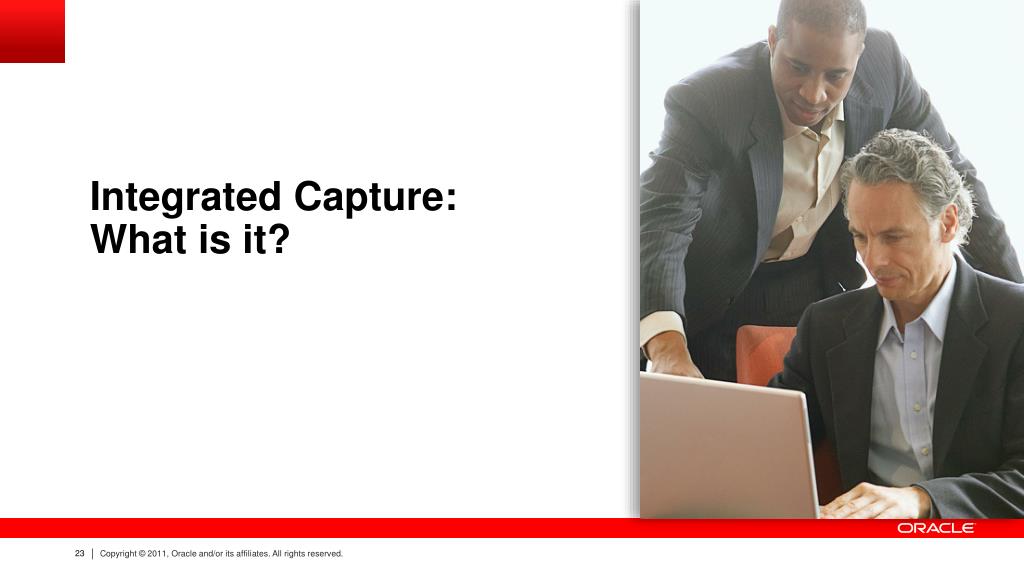 Integrated Capture:
What is it?

ORACLE

23 | Copyright © 2011, Oracle and/or its affiliates. All rights reserved.